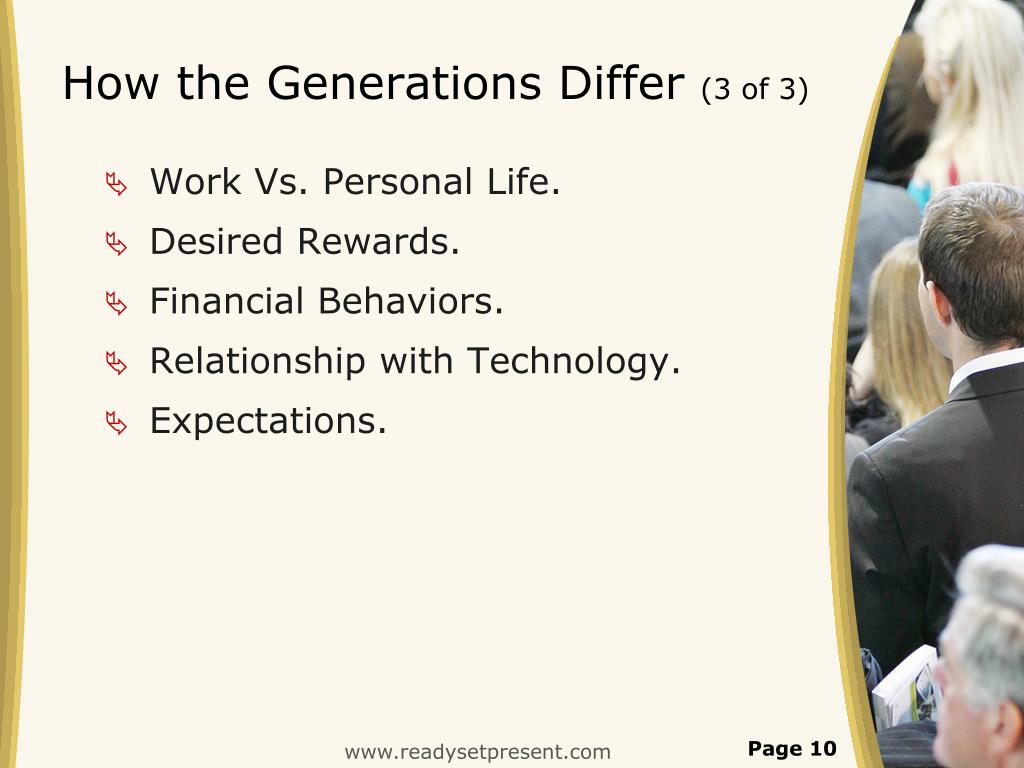 How the Generations Differ (3 of 3)

Work Vs. Personal Life.
Desired Rewards.
Financial Behaviors.
Relationship with Technology.
Expectations.

www.readysetpresent.com

Page 10